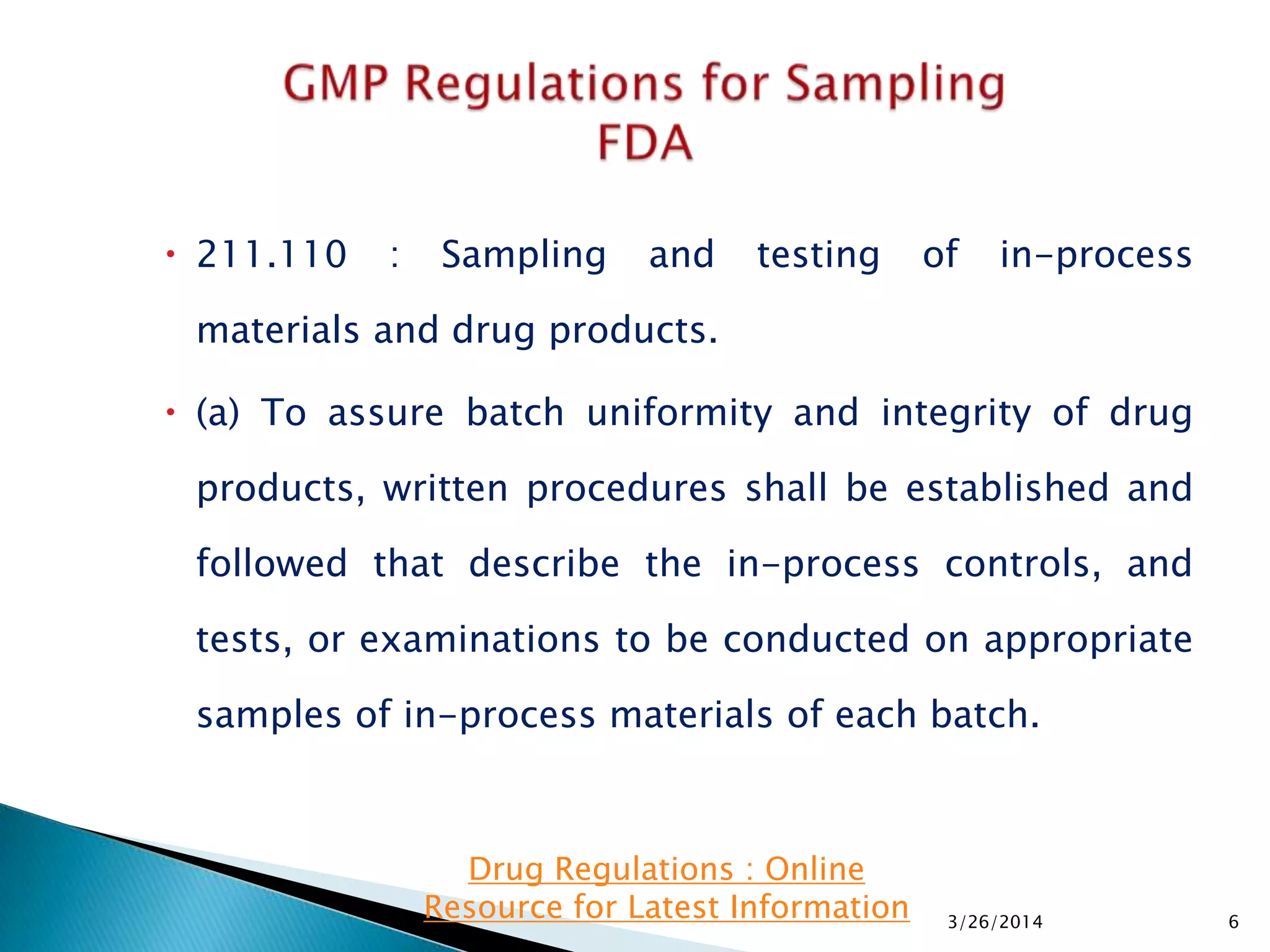 GMP Regulations for Sampling
FDA

• 211.110 : Sampling and testing of in-process materials and drug products.

• (a) To assure batch uniformity and integrity of drug products, written procedures shall be established and followed that describe the in-process controls, and tests, or examinations to be conducted on appropriate samples of in-process materials of each batch.

Drug Regulations : Online Resource for Latest Information

3/26/2014

6